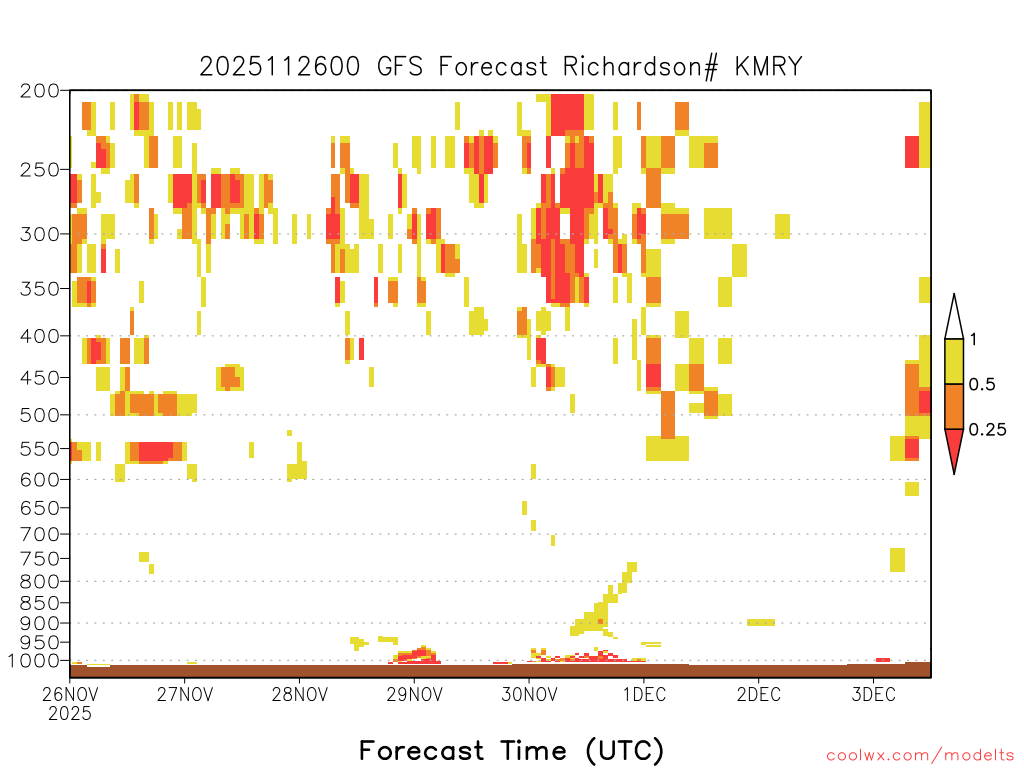 2025112600 GFS Forecast Richardson# KMRY

200
250
300
350
400
450
500
550
600
650
700
750
800
850
900
950
1000

1
0.5
0.25

26NOV
2025
27NOV
28NOV
29NOV
30NOV
1DEC
2DEC
3DEC

Forecast Time (UTC)

coolwx.com/modelts